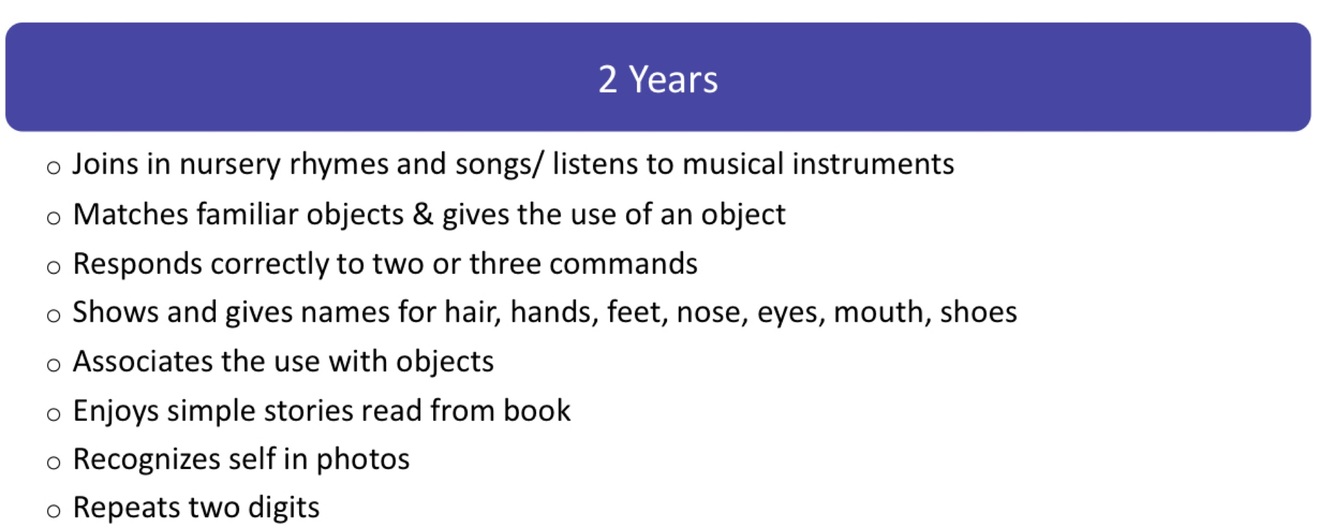 2 Years

o Joins in nursery rhymes and songs/ listens to musical instruments
o Matches familiar objects & gives the use of an object
o Responds correctly to two or three commands
o Shows and gives names for hair, hands, feet, nose, eyes, mouth, shoes
o Associates the use with objects
o Enjoys simple stories read from book
o Recognizes self in photos
o Repeats two digits